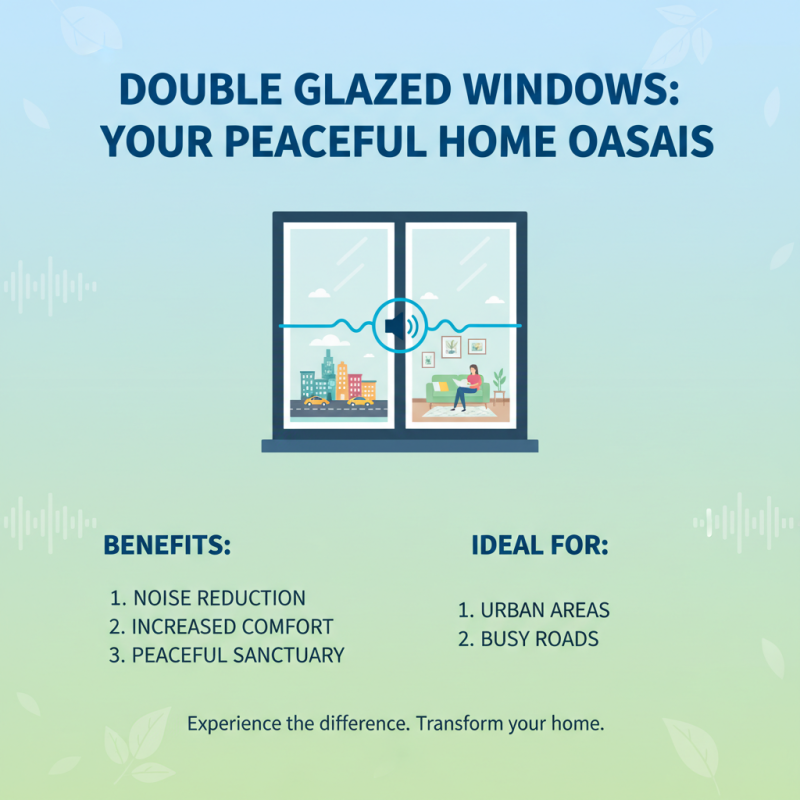 DOUBLE GLAZED WINDOWS: YOUR PEACEFUL HOME OASAIS

BENEFITS:

1. NOISE REDUCTION
2. INCREASED COMFORT
3. PEACEFUL SANCTUARY

IDEAL FOR:

1. URBAN AREAS
2. BUSY ROADS

Experience the difference. Transform your home.